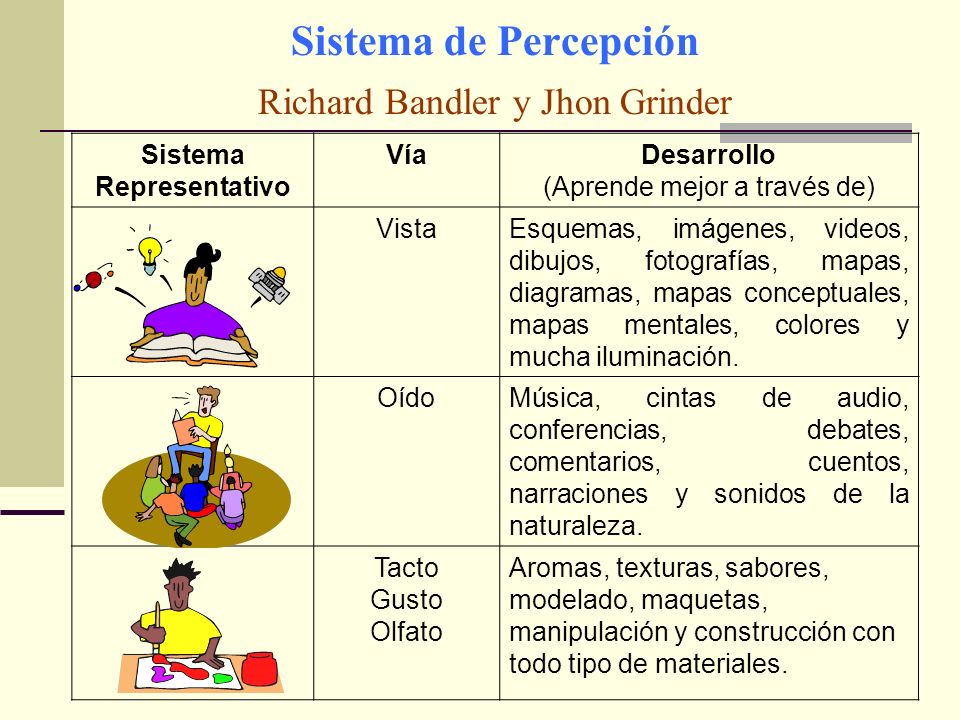 Sistema de Percepción

Richard Bandler y Jhon Grinder

| Sistema Representativo | Vía | Desarrollo (Aprende mejor a través de) |
|---|---|---|
| | Vista | Esquemas, imágenes, videos, dibujos, fotografías, mapas, diagramas, mapas conceptuales, mapas mentales, colores y mucha iluminación. |
| | Oído | Música, cintas de audio, conferencias, debates, comentarios, cuentos, narraciones y sonidos de la naturaleza. |
| | Tacto Gusto Olfato | Aromas, texturas, sabores, modelado, maquetas, manipulación y construcción con todo tipo de materiales. |